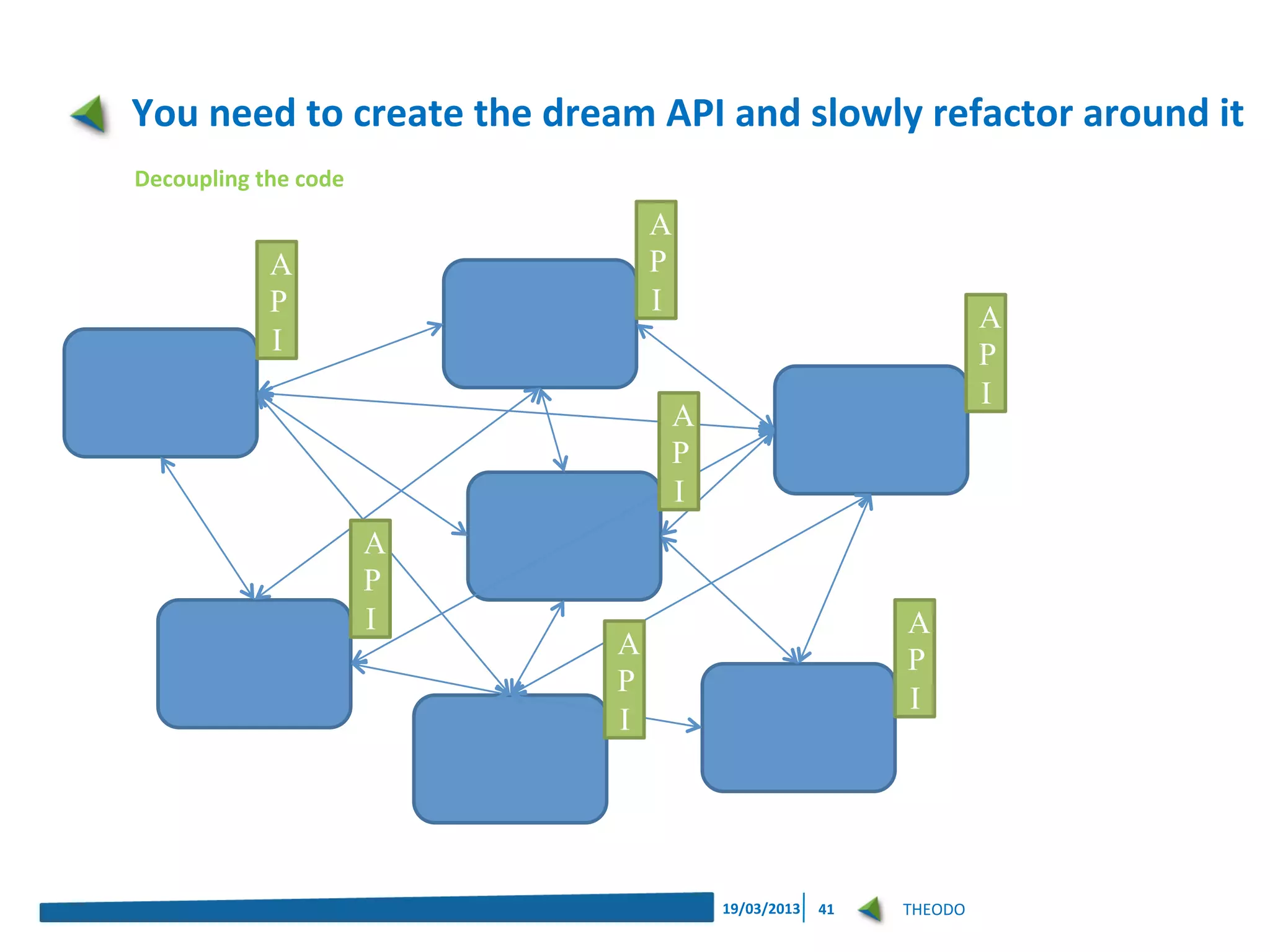 You need to create the dream API and slowly refactor around it

Decoupling the code

API

API

API

API

API

API

API

19/03/2013 41 THEODO